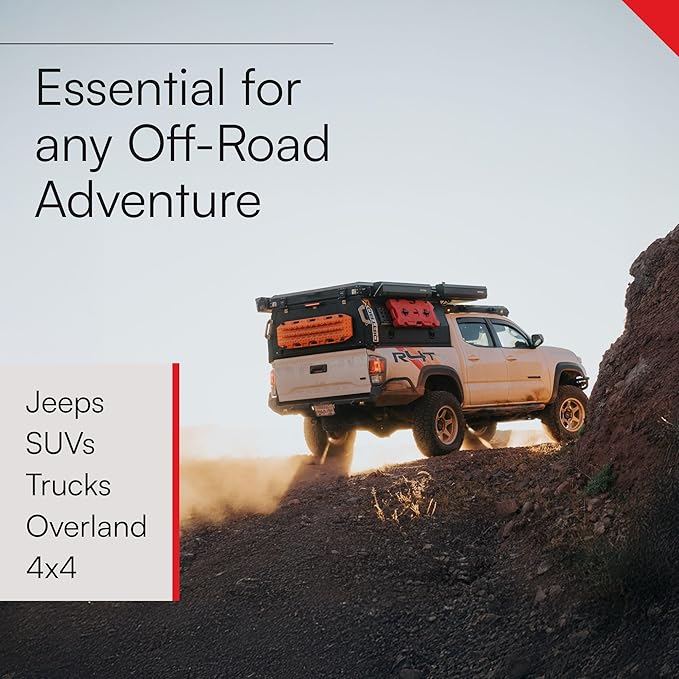 Essential for any Off-Road Adventure

Jeeps
SUVs
Trucks
Overland
4x4

R4T